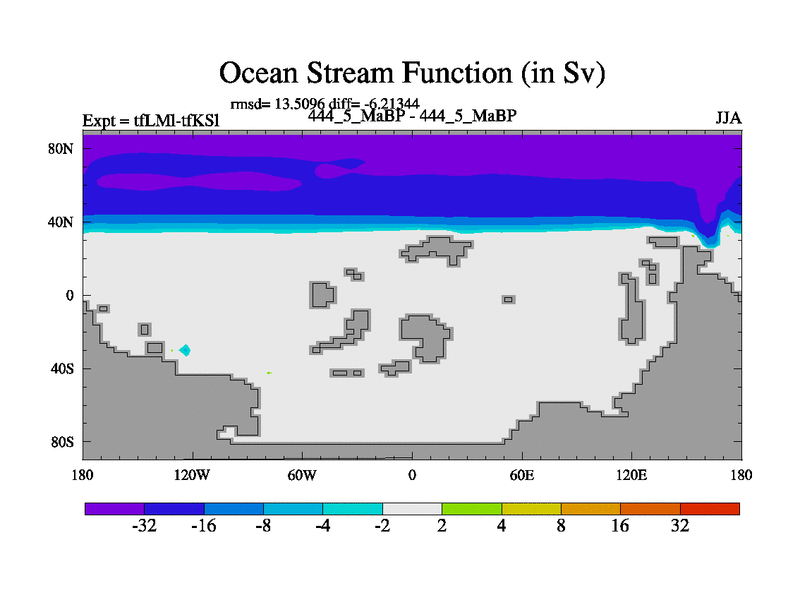 Ocean Stream Function (in Sv)

rmsd= 13.5096 diff= -6.21344

Expt = tfLMl-tfKSl

444_5_MaBP - 444_5_MaBP

JJA

80N
40N
0
40S
80S

180 120W 60W 0 60E 120E 180

-32 -16 -8 -4 -2 2 4 8 16 32